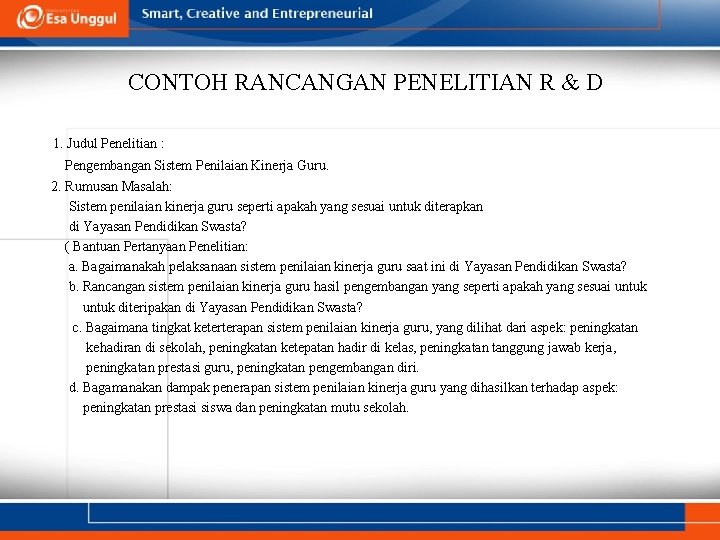 Esa Unggul

Smart, Creative and Entrepreneurial

CONTOH RANCANGAN PENELITIAN R & D

1. Judul Penelitian :
Pengembangan Sistem Penilaian Kinerja Guru.

2. Rumusan Masalah:
Sistem penilaian kinerja guru seperti apakah yang sesuai untuk diterapkan di Yayasan Pendidikan Swasta?
( Bantuan Pertanyaan Penelitian:
a. Bagaimanakah pelaksanaan sistem penilaian kinerja guru saat ini di Yayasan Pendidikan Swasta?
b. Rancangan sistem penilaian kinerja guru hasil pengembangan yang seperti apakah yang sesuai untuk untuk diteripakan di Yayasan Pendidikan Swasta?
c. Bagaimana tingkat keterterapan sistem penilaian kinerja guru, yang dilihat dari aspek: peningkatan kehadiran di sekolah, peningkatan ketepatan hadir di kelas, peningkatan tanggung jawab kerja, peningkatan prestasi guru, peningkatan pengembangan diri.
d. Bagamanakan dampak penerapan sistem penilaian kinerja guru yang dihasilkan terhadap aspek: peningkatan prestasi siswa dan peningkatan mutu sekolah.